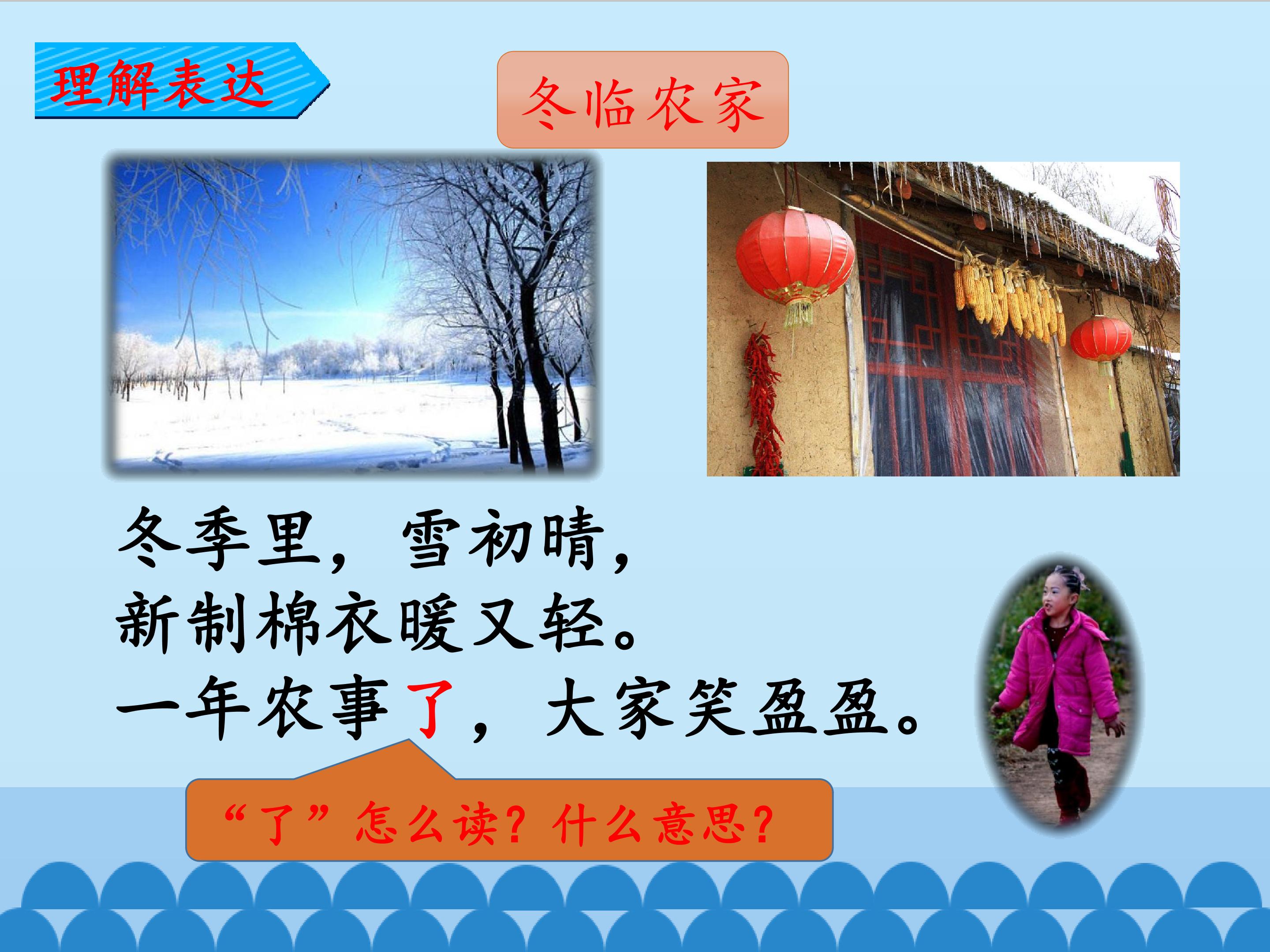 理解表达

冬临农家

冬季里，雪初晴，
新制棉衣暖又轻。
一年农事了，大家笑盈盈。

“了”怎么读？什么意思？